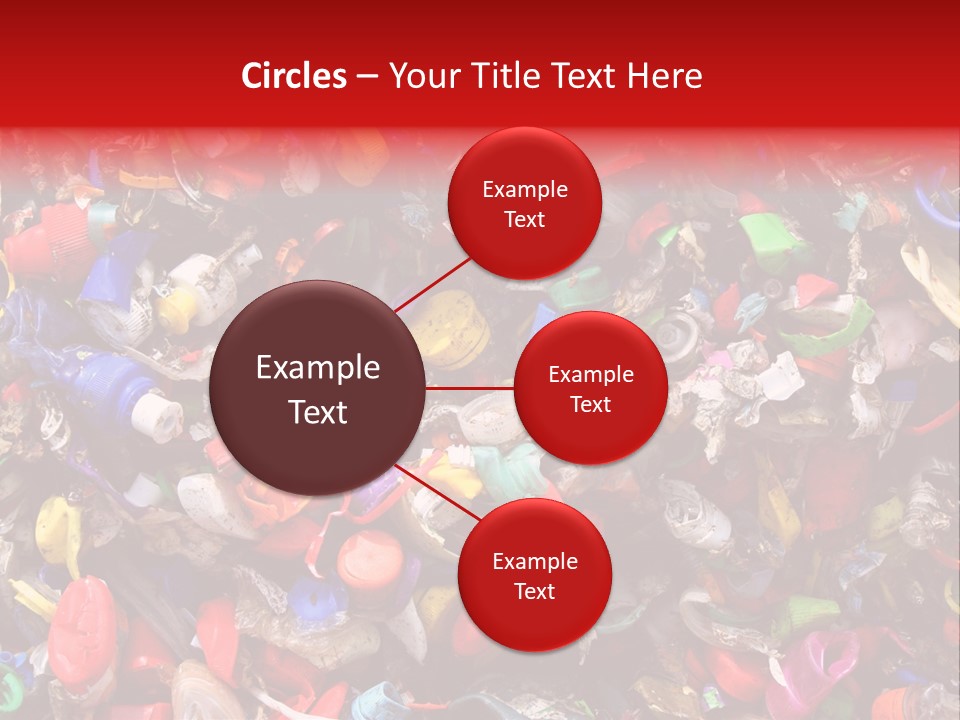 Circles – Your Title Text Here

Example Text

Example Text

Example Text

Example Text